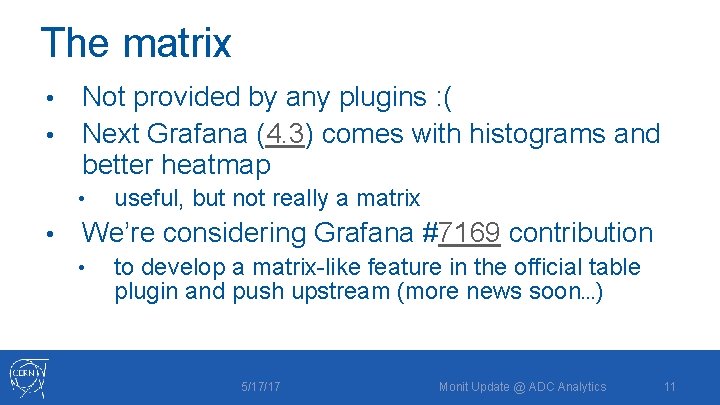 The matrix

• Not provided by any plugins :(
• Next Grafana (4.3) comes with histograms and better heatmap
  • useful, but not really a matrix
• We're considering Grafana #7169 contribution
  • to develop a matrix-like feature in the official table plugin and push upstream (more news soon...)

CERN

5/17/17

Monit Update @ ADC Analytics

11